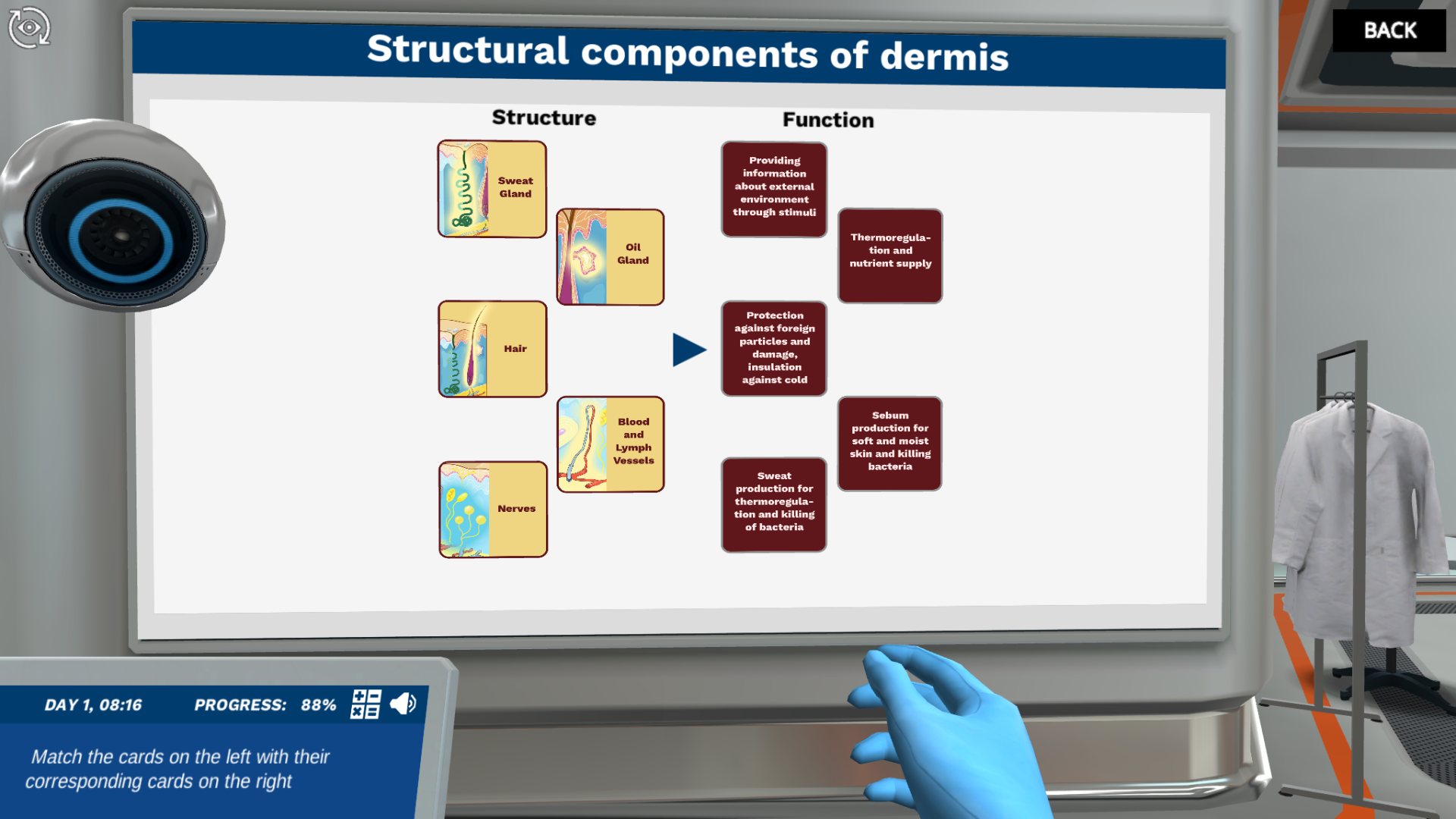 BACK

Structural components of dermis

Structure

Function

Sweat Gland

Oil Gland

Hair

Blood and Lymph Vessels

Nerves

Providing information about external environment through stimuli

Thermoregulation and nutrient supply

Protection against foreign particles and damage, insulation against cold

Sebum production for soft and moist skin and killing bacteria

Sweat production for thermoregulation and killing of bacteria

DAY 1, 08:16

PROGRESS: 88%

Match the cards on the left with their corresponding cards on the right